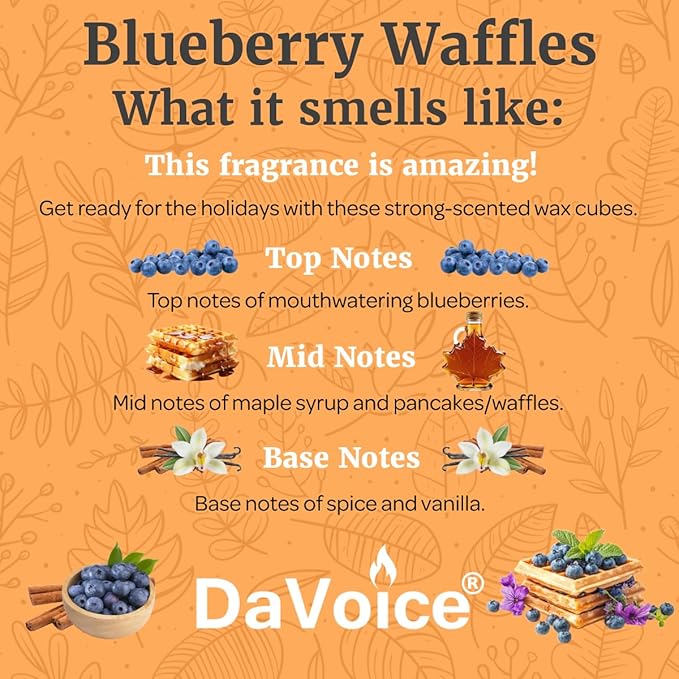 Blueberry Waffles
What it smells like:

This fragrance is amazing!

Get ready for the holidays with these strong-scented wax cubes.

Top Notes

Top notes of mouthwatering blueberries.

Mid Notes

Mid notes of maple syrup and pancakes/waffles.

Base Notes

Base notes of spice and vanilla.

DaVoice®